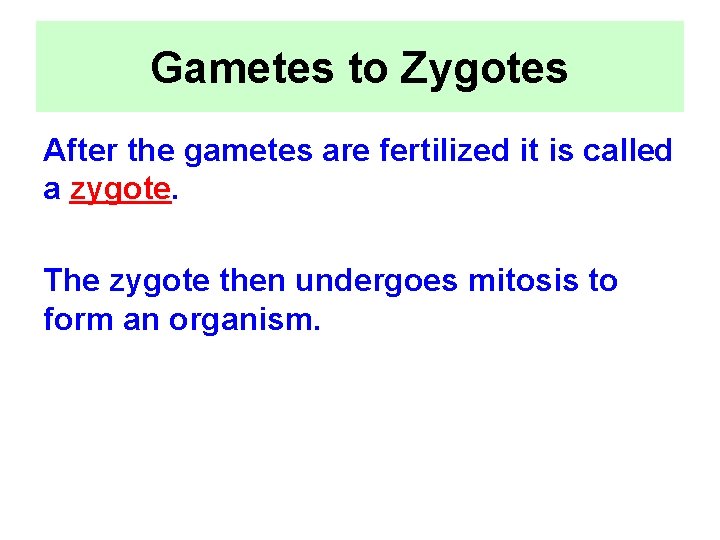 Gametes to Zygotes

After the gametes are fertilized it is called a zygote.

The zygote then undergoes mitosis to form an organism.